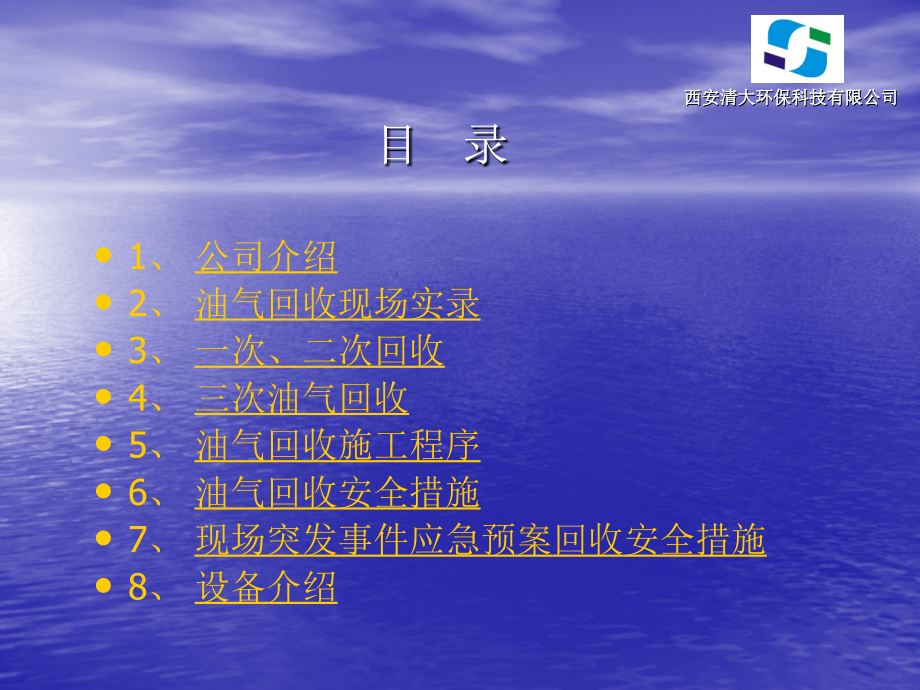 西安清大环保科技有限公司

目 录

- 1、 公司介绍
- 2、 油气回收现场实录
- 3、 一次、二次回收
- 4、 三次油气回收
- 5、 油气回收施工程序
- 6、 油气回收安全措施
- 7、 现场突发事件应急预案回收安全措施
- 8、 设备介绍